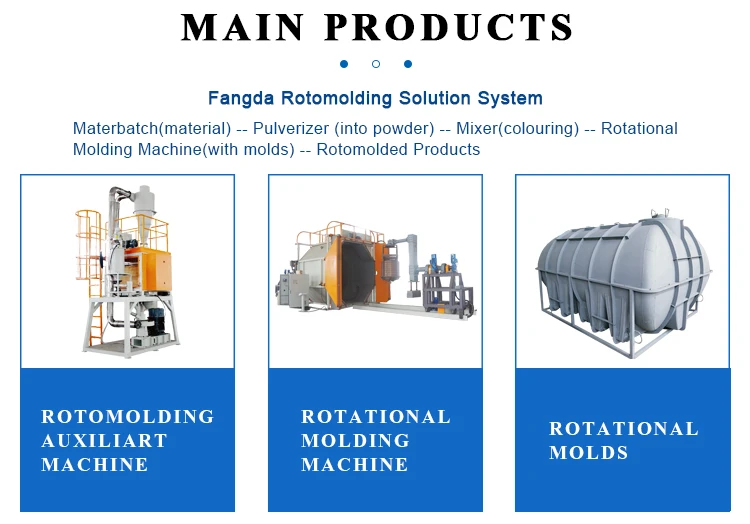 MAIN PRODUCTS

Fangda Rotomolding Solution System

Materbatch(material) -- Pulverizer (into powder) -- Mixer(colouring) -- Rotational Molding Machine(with molds) -- Rotomolded Products

ROTOMOLDING AUXILIART MACHINE

ROTATIONAL MOLDING MACHINE

ROTATIONAL MOLDS